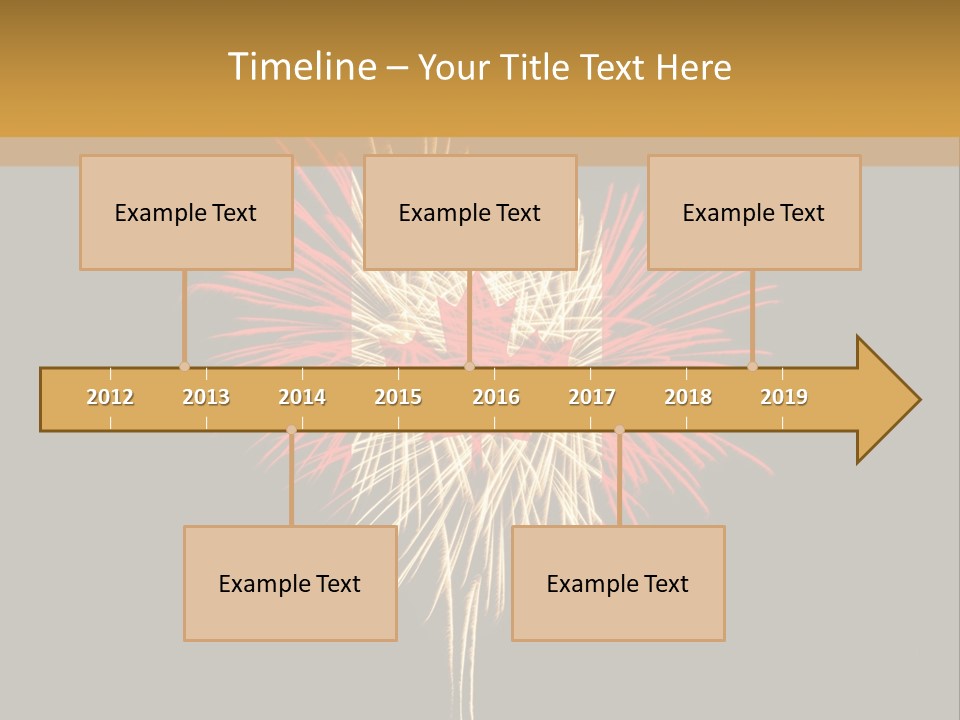 Timeline – Your Title Text Here

Example Text

Example Text

Example Text

2012 2013 2014 2015 2016 2017 2018 2019

Example Text

Example Text